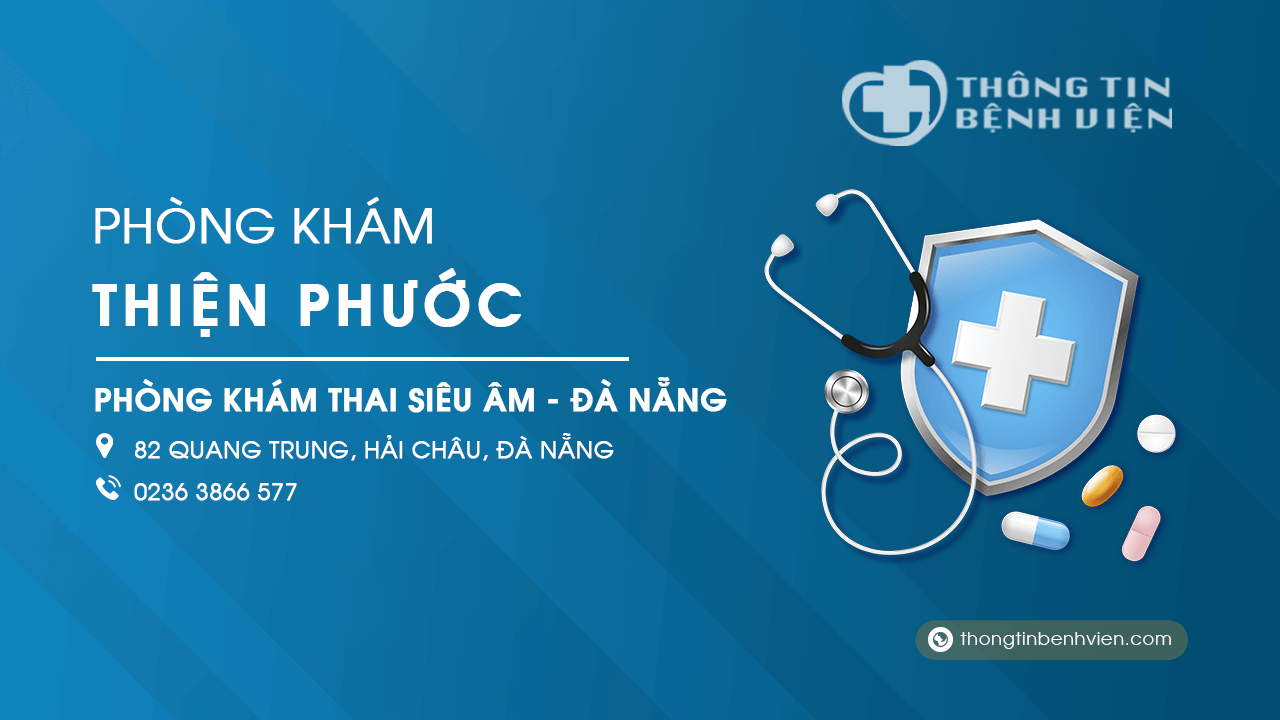 THÔNG TIN
BỆNH VIỆN

PHÒNG KHÁM
THIỆN PHƯỚC

PHÒNG KHÁM THAI SIÊU ÂM - ĐÀ NẴNG

82 QUANG TRUNG, HẢI CHÂU, ĐÀ NẴNG

0236 3866 577

thongtinbenhvien.com